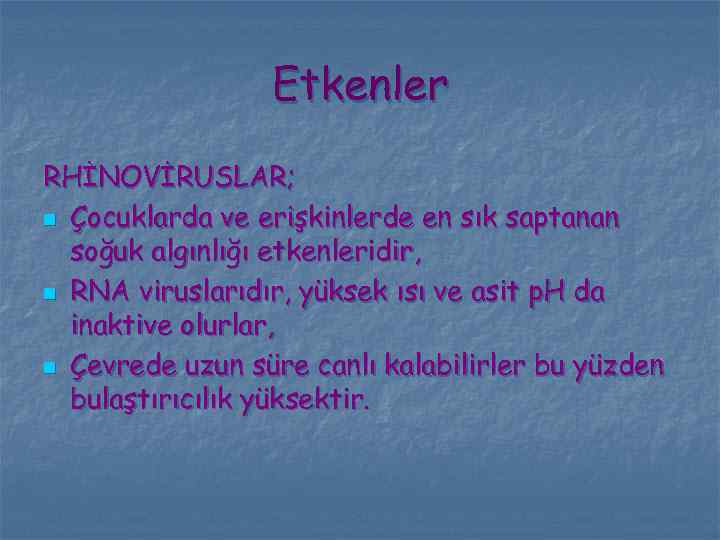 Etkenler

RHİNOVİRUSLAR;

- Çocuklarda ve erişkinlerde en sık saptanan soğuk algınlığı etkenleridir,
- RNA viruslarıdır, yüksek ısı ve asit pH da inaktive olurlar,
- Çevrede uzun süre canlı kalabilirler bu yüzden bulaştırıcılık yüksektir.